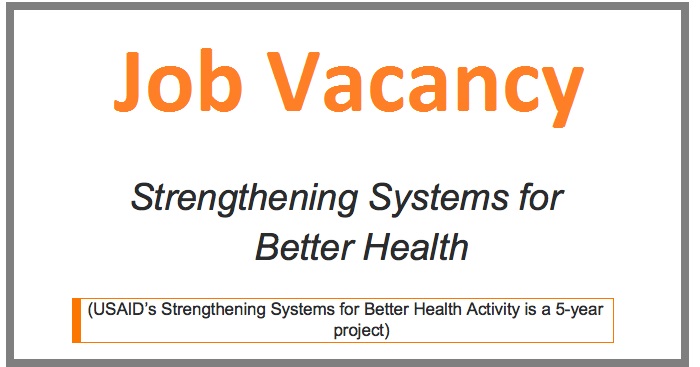 Job Vacancy

Strengthening Systems for Better Health

(USAID's Strengthening Systems for Better Health Activity is a 5-year project)